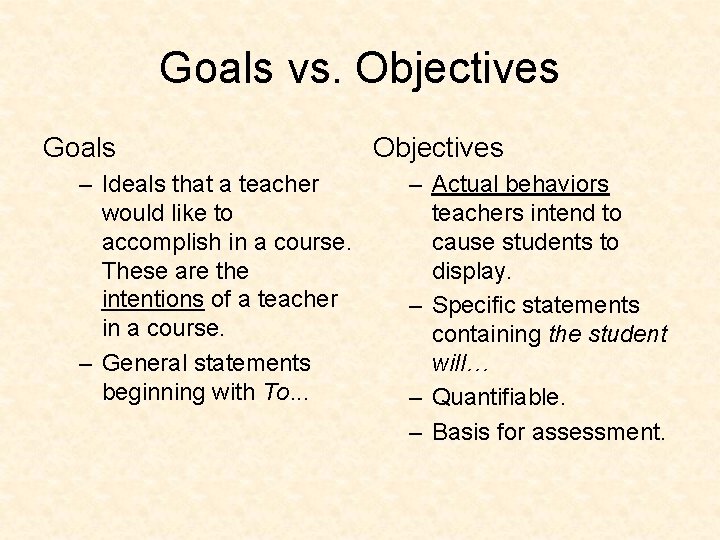 Goals vs. Objectives

Goals

– Ideals that a teacher would like to accomplish in a course. These are the intentions of a teacher in a course.

– General statements beginning with To...

Objectives

– Actual behaviors teachers intend to cause students to display.

– Specific statements containing the student will…

– Quantifiable.

– Basis for assessment.